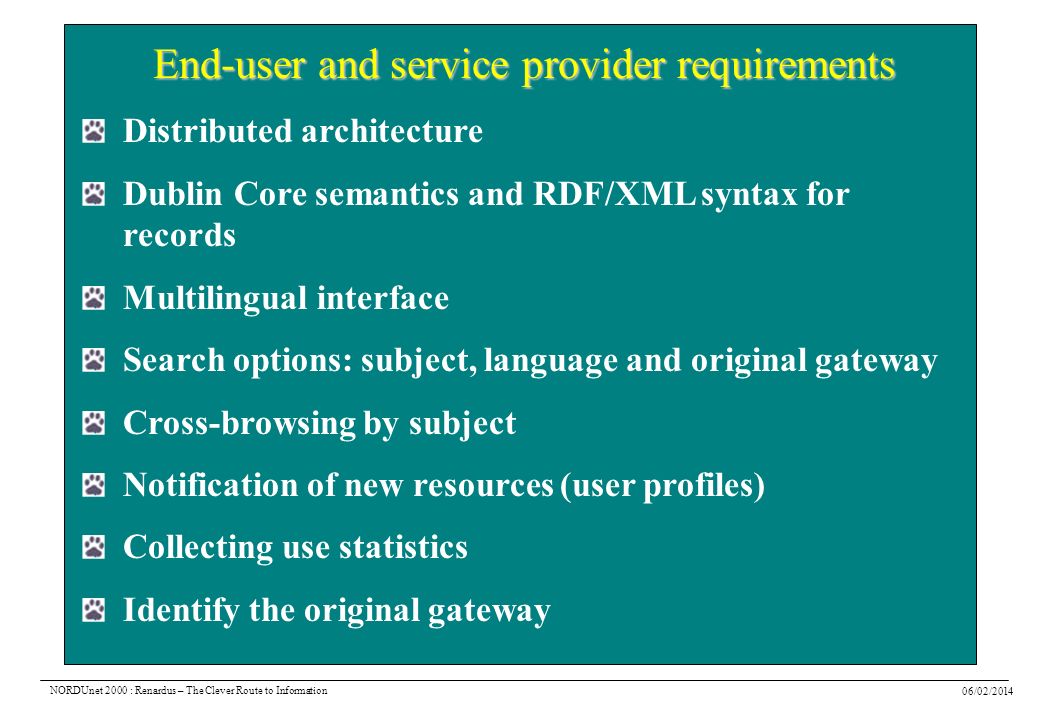 End-user and service provider requirements

Distributed architecture

Dublin Core semantics and RDF/XML syntax for records

Multilingual interface

Search options: subject, language and original gateway

Cross-browsing by subject

Notification of new resources (user profiles)

Collecting use statistics

Identify the original gateway

NORDUnet 2000 : Renardus – The Clever Route to Information

06/02/2014